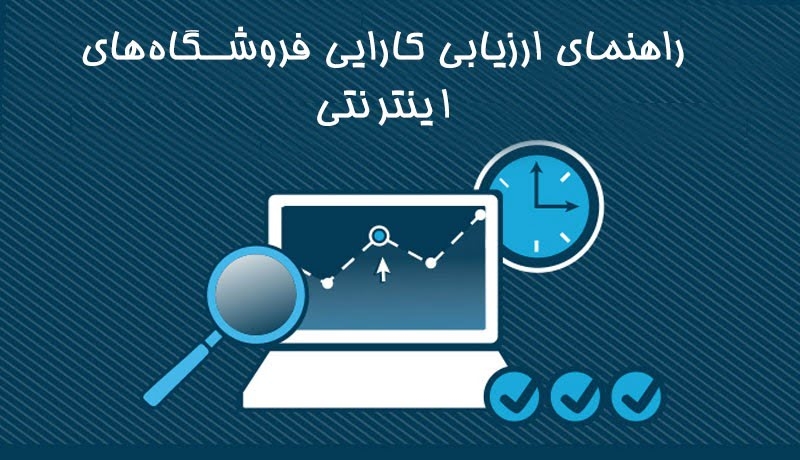 راهنمای ارزیابی کارایی فروشگاه‌های اینترنتی